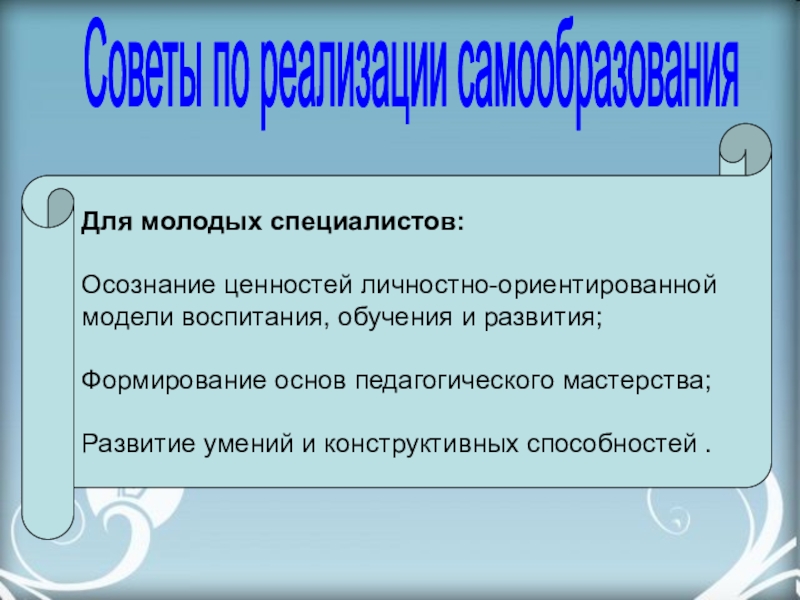 Советы по реализации самообразования

Для молодых специалистов:

Осознание ценностей личностно-ориентированной модели воспитания, обучения и развития;

Формирование основ педагогического мастерства;

Развитие умений и конструктивных способностей .